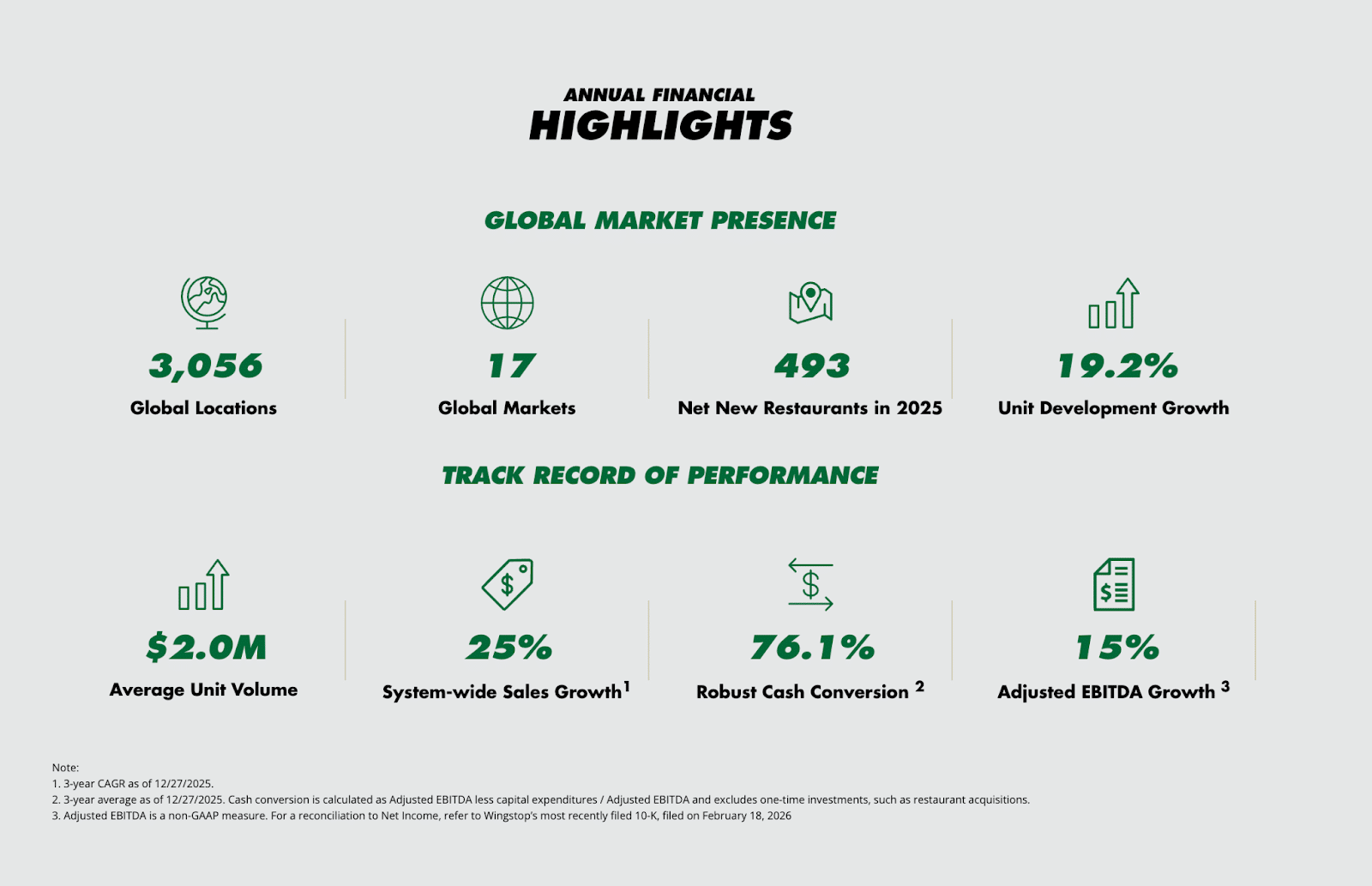 ANNUAL FINANCIAL
HIGHLIGHTS

GLOBAL MARKET PRESENCE

3,056
Global Locations

17
Global Markets

493
Net New Restaurants in 2025

19.2%
Unit Development Growth

TRACK RECORD OF PERFORMANCE

$2.0M
Average Unit Volume

25%
System-wide Sales Growth$^1$

76.1%
Robust Cash Conversion $^2$

15%
Adjusted EBITDA Growth $^3$

Note:
1. 3-year CAGR as of 12/27/2025.
2. 3-year average as of 12/27/2025. Cash conversion is calculated as Adjusted EBITDA less capital expenditures / Adjusted EBITDA and excludes one-time investments, such as restaurant acquisitions.
3. Adjusted EBITDA is a non-GAAP measure. For a reconciliation to Net Income, refer to Wingstop's most recently filed 10-K, filed on February 18, 2026